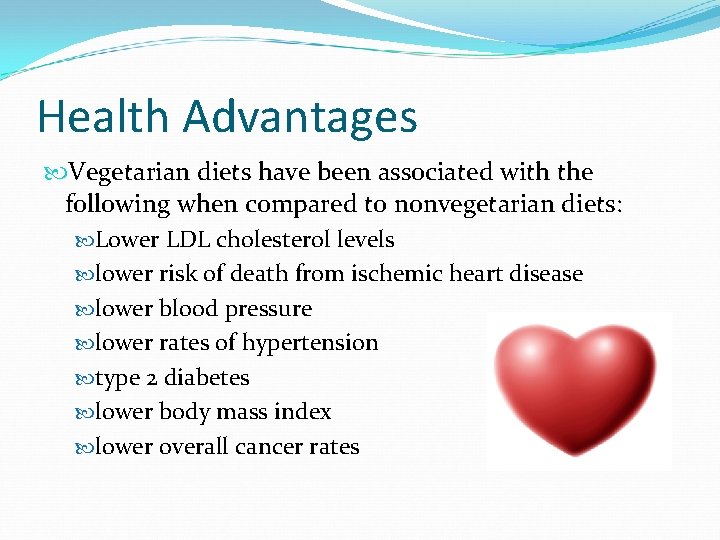 Health Advantages

Vegetarian diets have been associated with the following when compared to nonvegetarian diets:

Lower LDL cholesterol levels
lower risk of death from ischemic heart disease
lower blood pressure
lower rates of hypertension
type 2 diabetes
lower body mass index
lower overall cancer rates